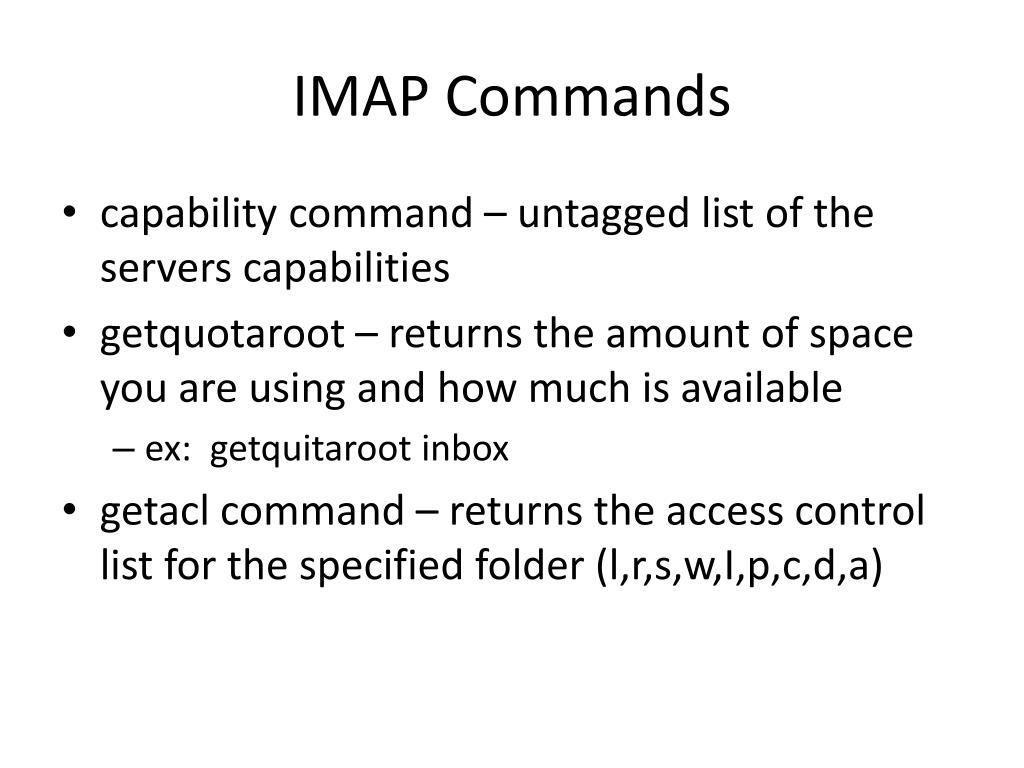 IMAP Commands

• capability command – untagged list of the servers capabilities
• getquotaroot – returns the amount of space you are using and how much is available
– ex: getquitaroot inbox
• getacl command – returns the access control list for the specified folder (l,r,s,w,I,p,c,d,a)